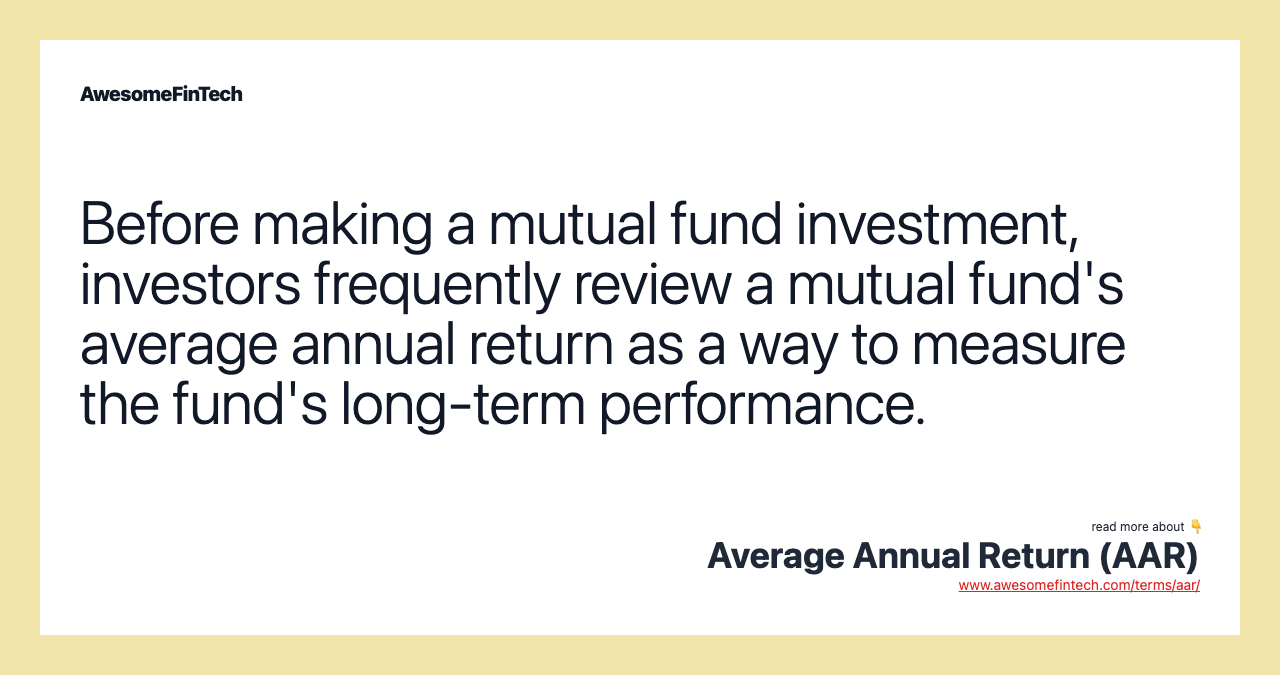 AwesomeFinTech

Before making a mutual fund investment, investors frequently review a mutual fund's average annual return as a way to measure the fund's long-term performance.

read more about 👇

Average Annual Return (AAR)

www.awesomefintech.com/terms/aar/